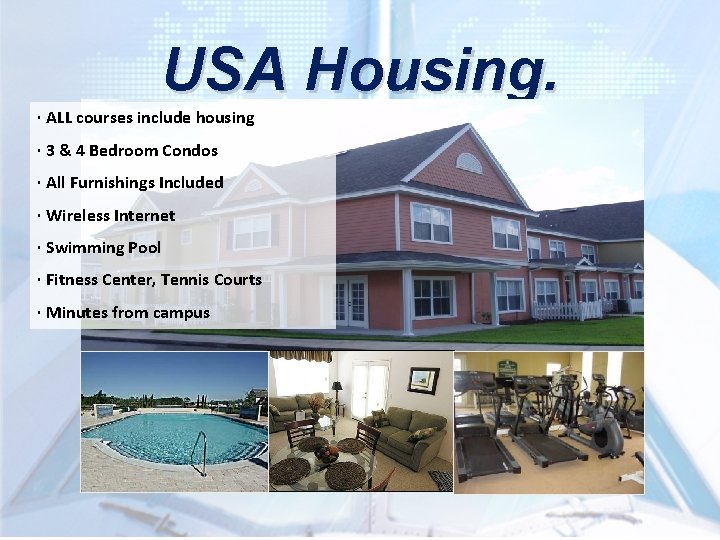 USA Housing.

· ALL courses include housing
· 3 & 4 Bedroom Condos
· All Furnishings Included
· Wireless Internet
· Swimming Pool
· Fitness Center, Tennis Courts
· Minutes from campus